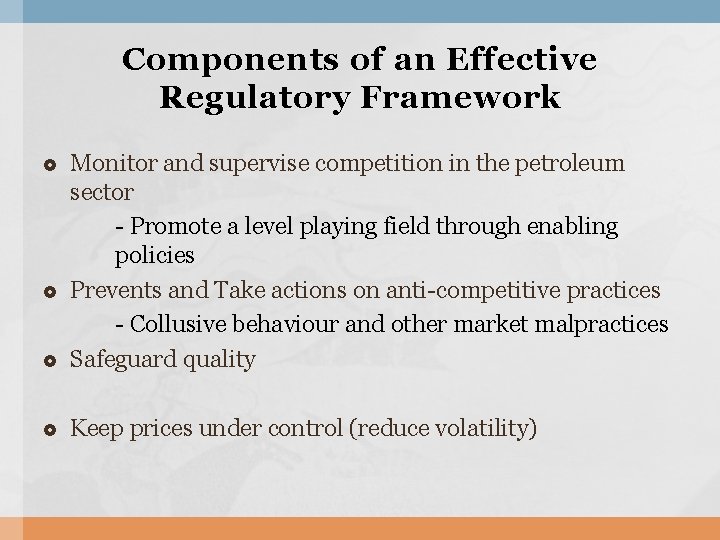 Components of an Effective Regulatory Framework

Monitor and supervise competition in the petroleum sector

- Promote a level playing field through enabling policies

Prevents and Take actions on anti-competitive practices

- Collusive behaviour and other market malpractices

Safeguard quality

Keep prices under control (reduce volatility)